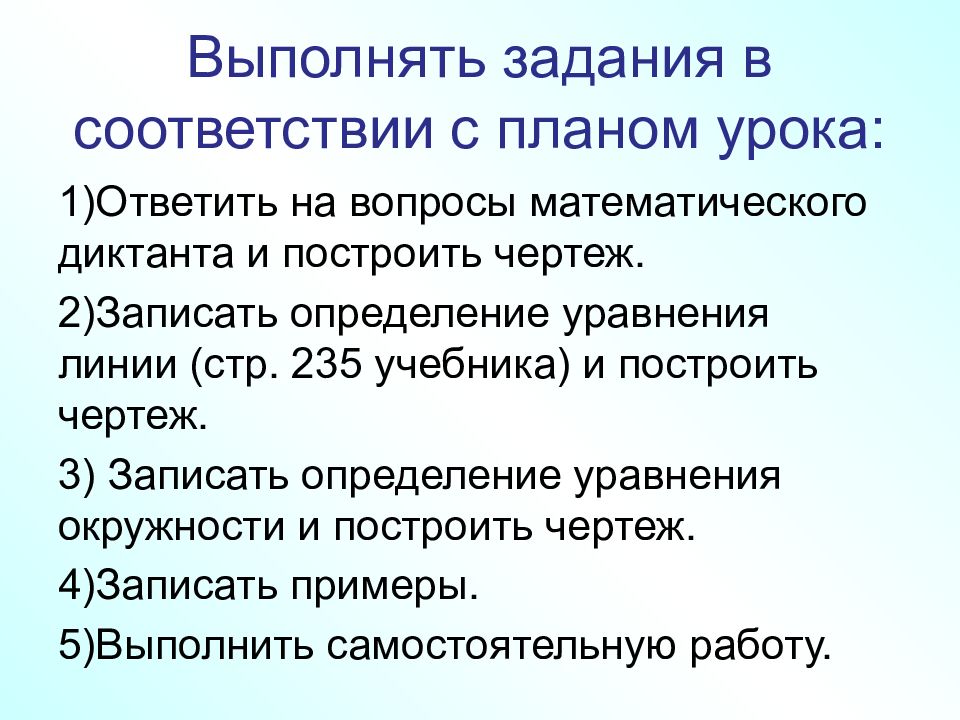 Выполнять задания в соответствии с планом урока:

1)Ответить на вопросы математического диктанта и построить чертеж.

2)Записать определение уравнения линии (стр. 235 учебника) и построить чертеж.

3) Записать определение уравнения окружности и построить чертеж.

4)Записать примеры.

5)Выполнить самостоятельную работу.